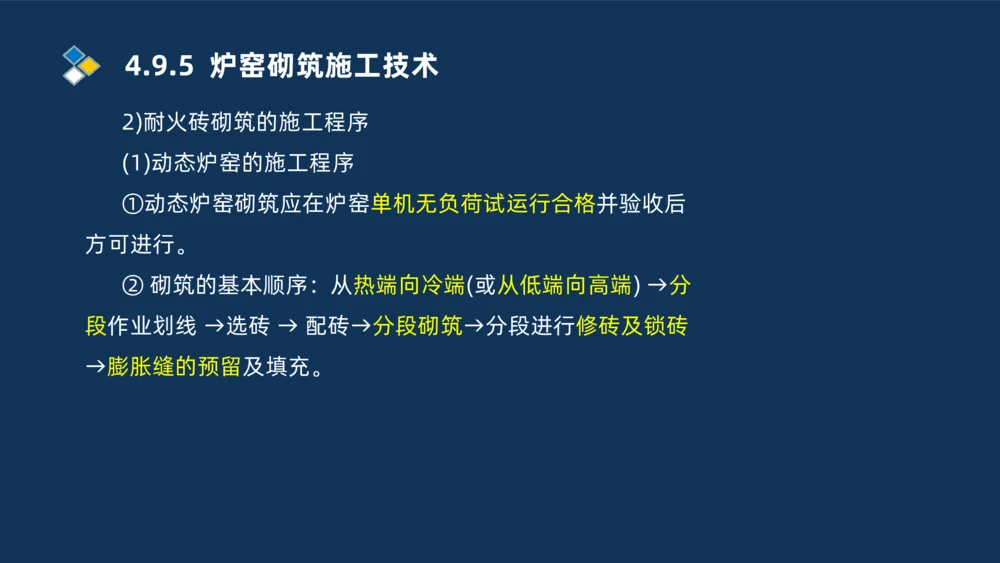 4.9.5 炉窑砌筑施工技术

2)耐火砖砌筑的施工程序

(1)动态炉窑的施工程序

①动态炉窑砌筑应在炉窑单机无负荷试运行合格并验收后方可进行。

② 砌筑的基本顺序：从热端向冷端(或从低端向高端) →分段作业划线 →选砖 → 配砖→分段砌筑→分段进行修砖及锁砖→膨胀缝的预留及填充。